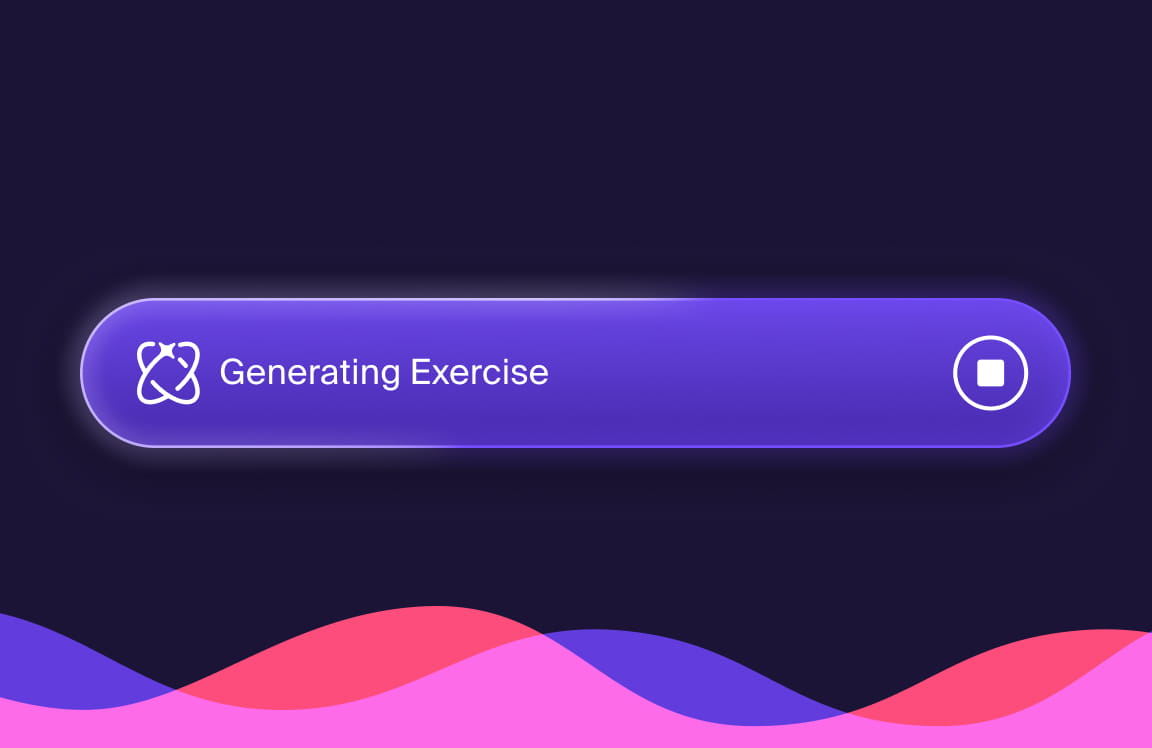 Generating Exercise